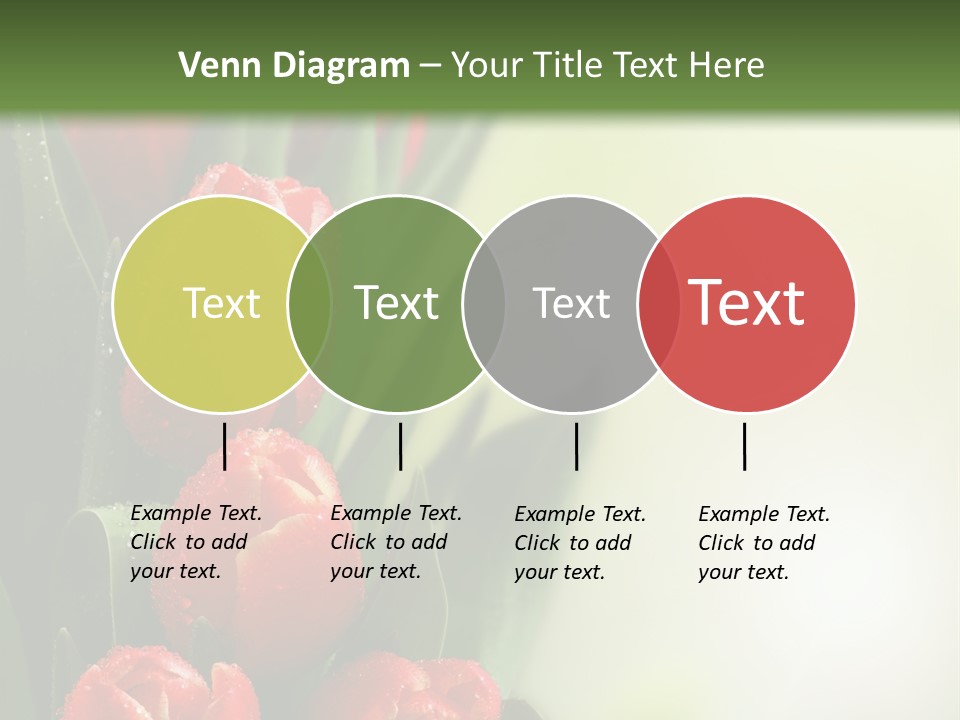 Venn Diagram – Your Title Text Here

Text

Text

Text

Text

Example Text. Click to add your text.

Example Text. Click to add your text.

Example Text. Click to add your text.

Example Text. Click to add your text.